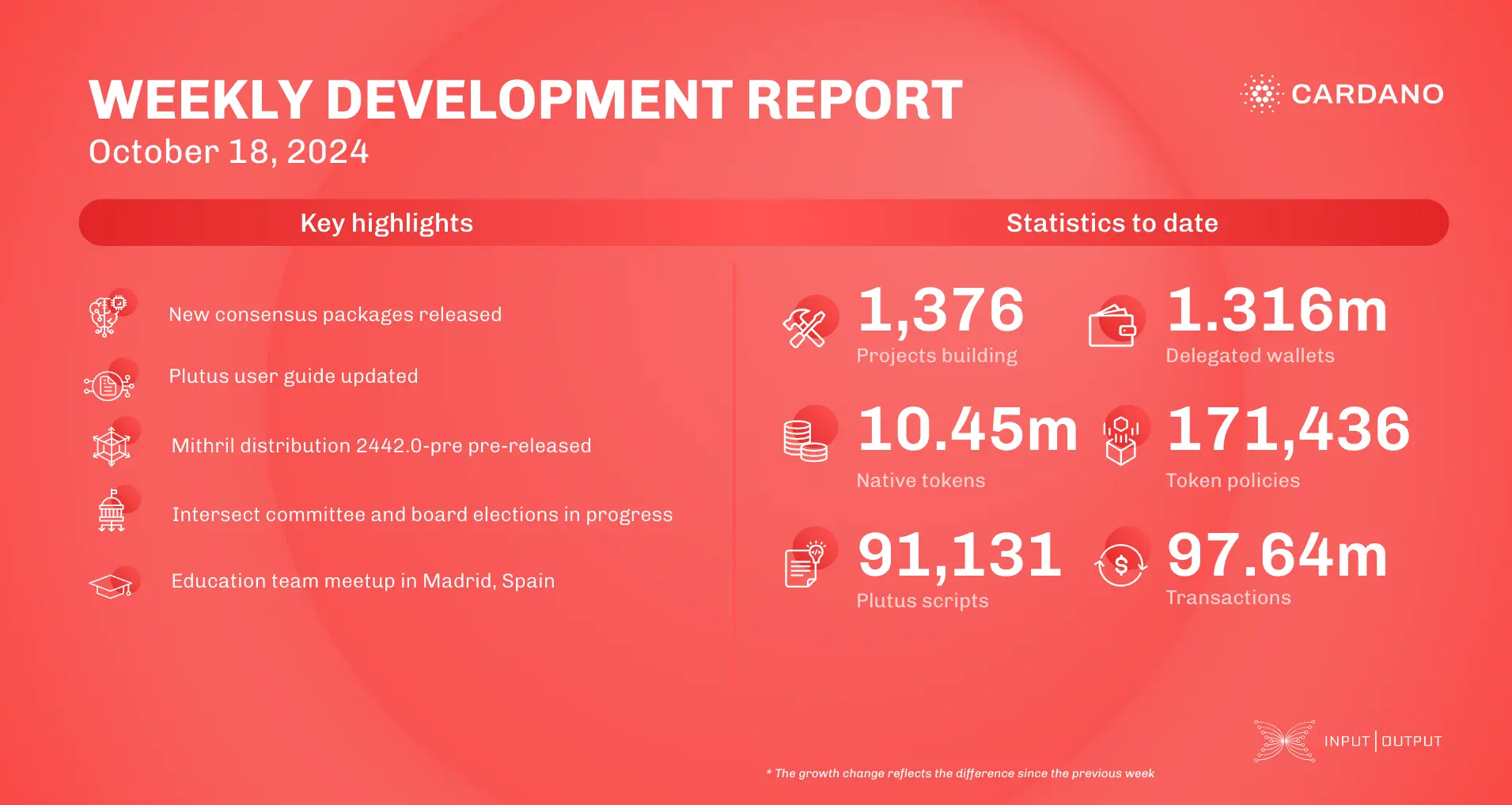 WEEKLY DEVELOPMENT REPORT
October 18, 2024

CARDANO

Key highlights

New consensus packages released

Plutus user guide updated

Mithril distribution 2442.0-pre pre-released

Intersect committee and board elections in progress

Education team meetup in Madrid, Spain

Statistics to date

1,376
Projects building

1.316m
Delegated wallets

10.45m
Native tokens

171,436
Token policies

91,131
Plutus scripts

97.64m
Transactions

INPUT | OUTPUT

* The growth change reflects the difference since the previous week